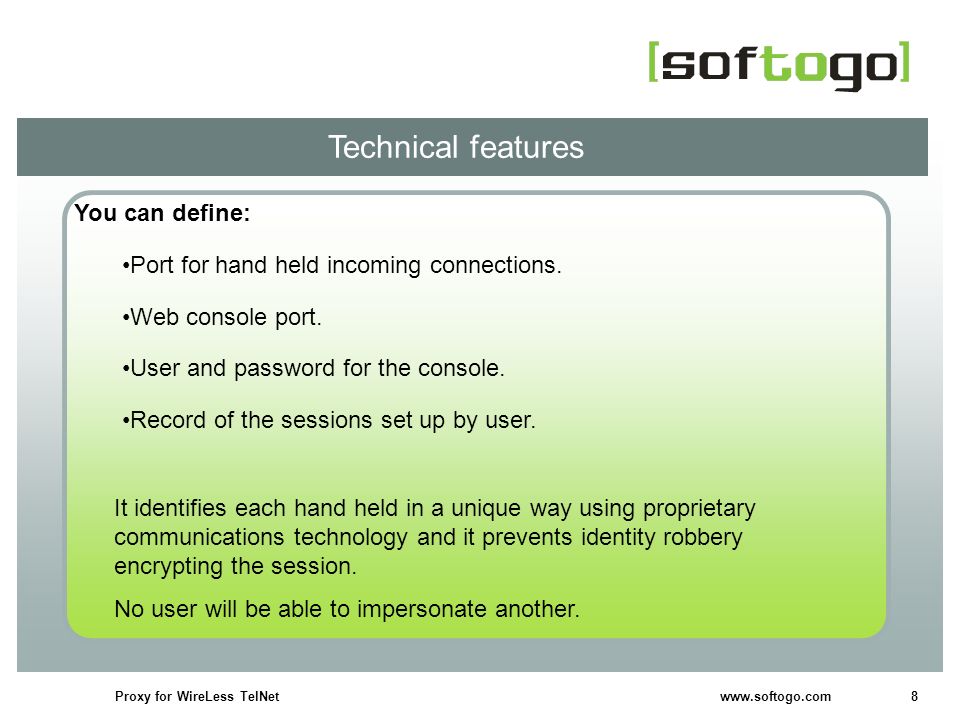 [softogo]

Technical features

You can define:

•Port for hand held incoming connections.

•Web console port.

•User and password for the console.

•Record of the sessions set up by user.

It identifies each hand held in a unique way using proprietary communications technology and it prevents identity robbery encrypting the session.

No user will be able to impersonate another.

Proxy for WireLess TelNet www.softogo.com 8